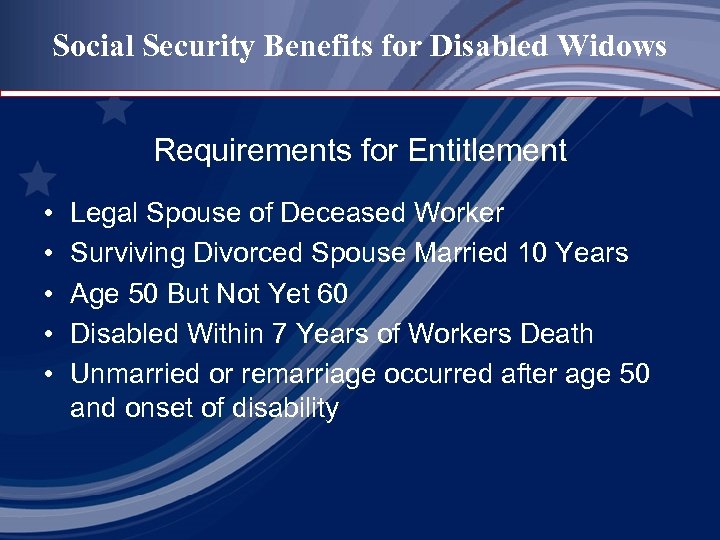 Social Security Benefits for Disabled Widows

Requirements for Entitlement

• Legal Spouse of Deceased Worker
• Surviving Divorced Spouse Married 10 Years
• Age 50 But Not Yet 60
• Disabled Within 7 Years of Workers Death
• Unmarried or remarriage occurred after age 50 and onset of disability